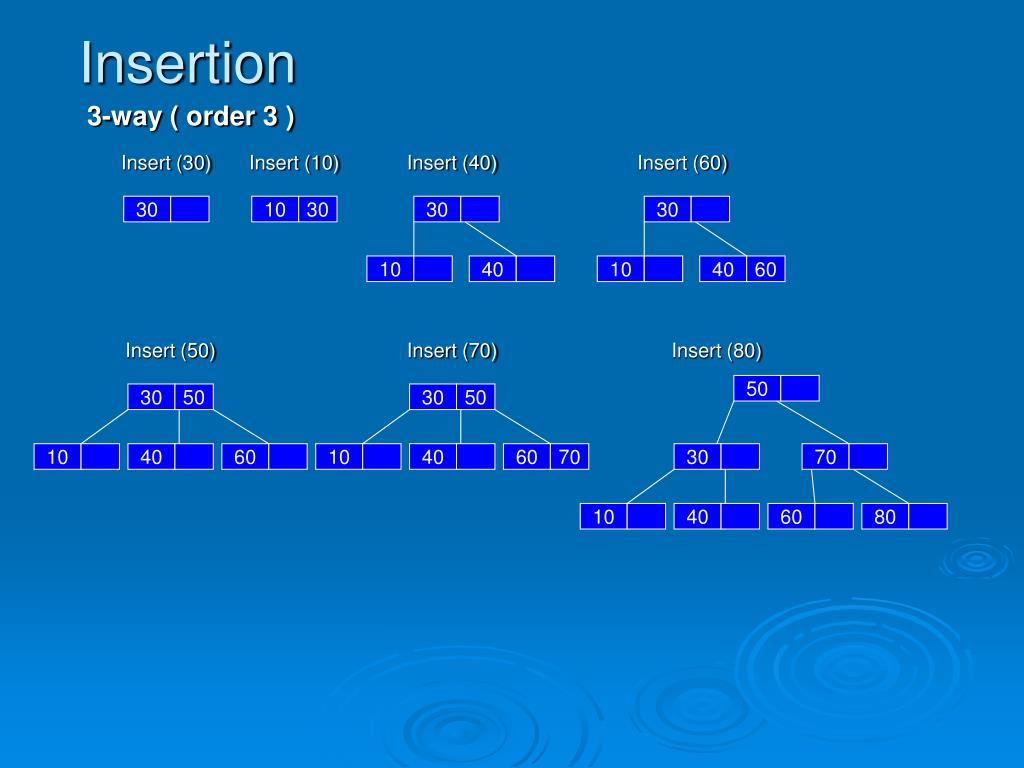 Insertion

3-way ( order 3 )

Insert (30)

30

Insert (10)

10 30

Insert (40)

30

10

40

Insert (60)

30

10

40 60

Insert (50)

30 50

10

40

60

Insert (70)

30 50

10

40

60 70

Insert (80)

50

30

70

10

40

60

80